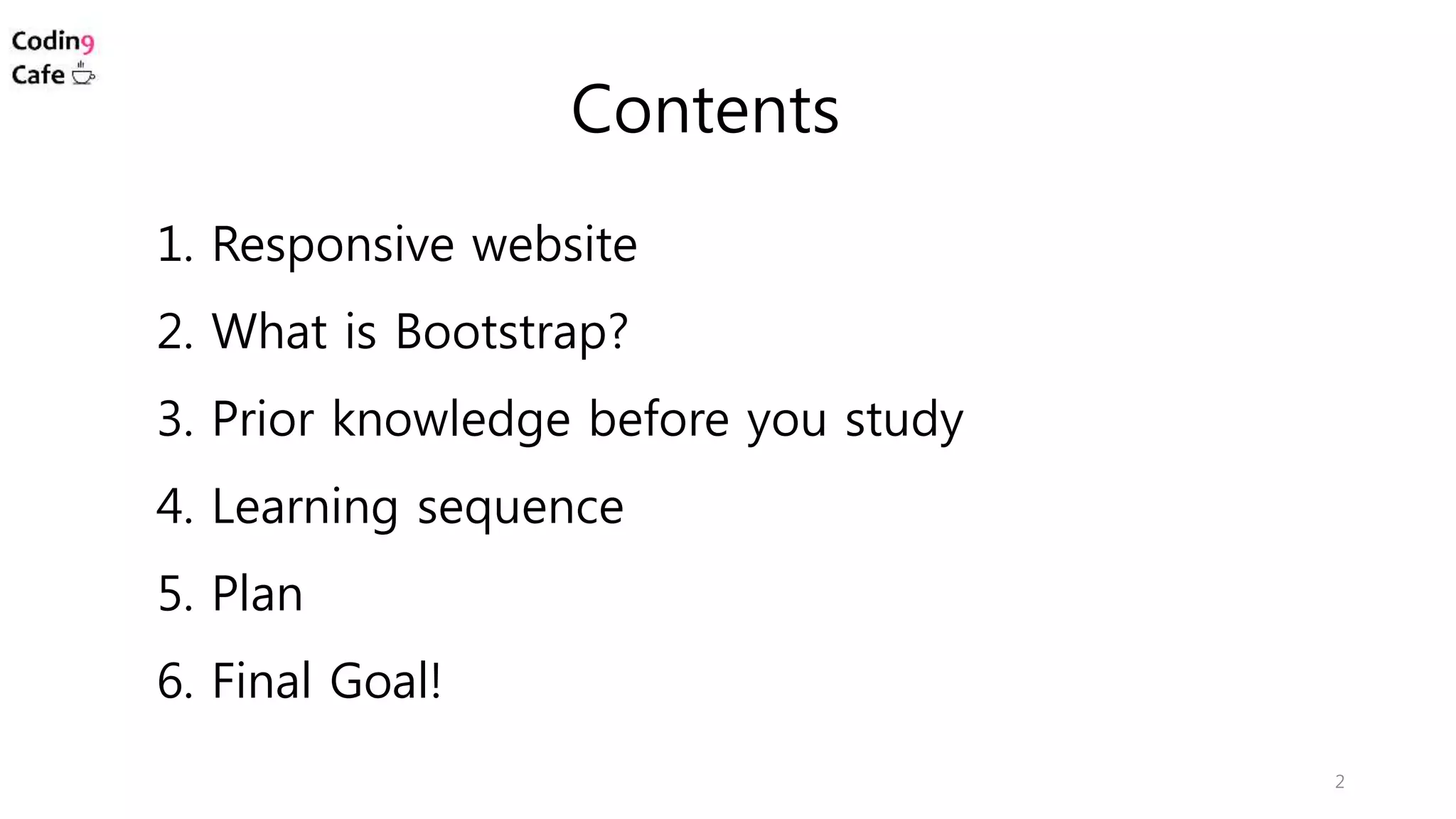 Coding
Cafe

Contents

1. Responsive website

2. What is Bootstrap?

3. Prior knowledge before you study

4. Learning sequence

5. Plan

6. Final Goal!

2